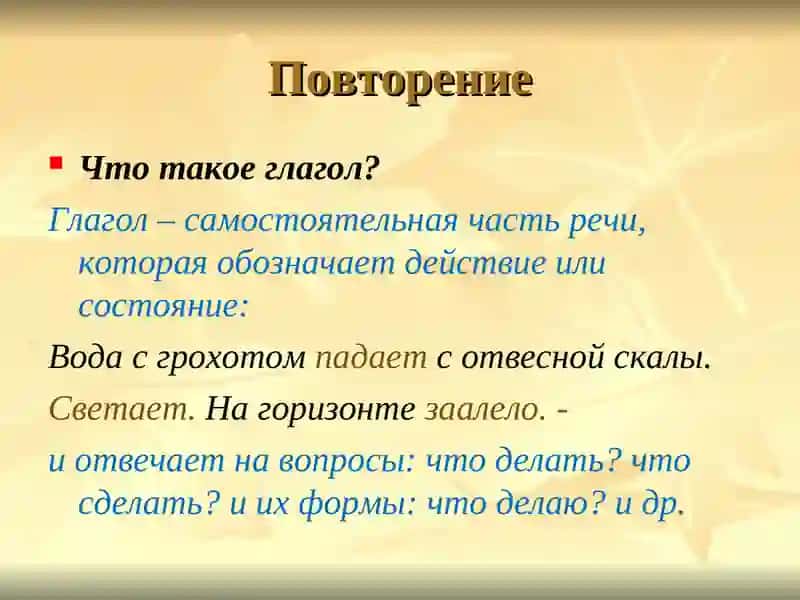 Повторение

Что такое глагол?

Глагол – самостоятельная часть речи, которая обозначает действие или состояние:

Вода с грохотом падает с отвесной скалы.

Светает. На горизонте заалело. -

и отвечает на вопросы: что делать? что сделать? и их формы: что делаю? и др.